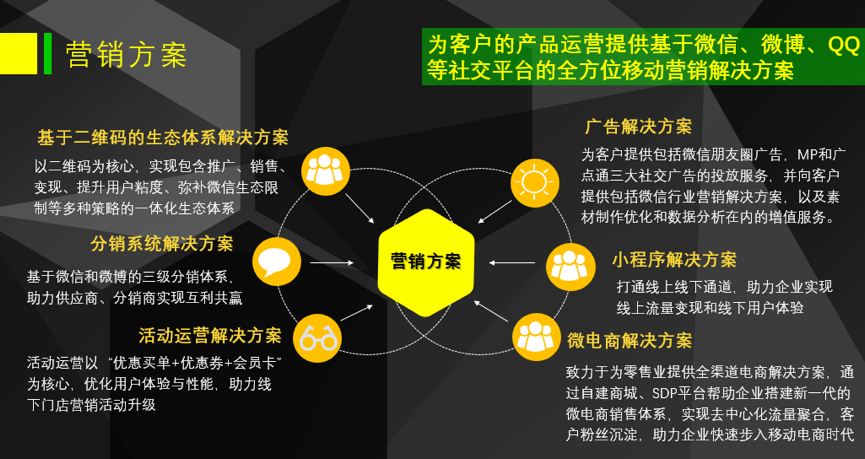 营销方案

为客户的产品运营提供基于微信、微博、QQ等社交平台的全方位移动营销解决方案

基于二维码的生态体系解决方案

以二维码为核心，实现包含推广、销售、变现、提升用户粘度、弥补微信生态限制等多种策略的一体化生态体系

分销系统解决方案

基于微信和微博的三级分销体系，助力供应商、分销商实现互利共赢

活动运营解决方案

活动运营以“优惠买单+优惠券+会员卡”为核心，优化用户体验与性能，助力线下门店营销活动升级

营销方案

广告解决方案

为客户提供包括微信朋友圈广告，MP和广点通三大社交广告的投放服务，并向客户提供包括微信行业营销解决方案，以及素材制作优化和数据分析在内的增值服务。

小程序解决方案

打通线上线下通道，助力企业实现线上流量变现和线下用户体验

微电商解决方案

致力于为零售业提供全渠道电商解决方案，通过自建商城、SDP平台帮助企业搭建新一代的微电商销售体系，实现去中心化流量聚合，客户粉丝沉淀，助力企业快速步入移动电商时代